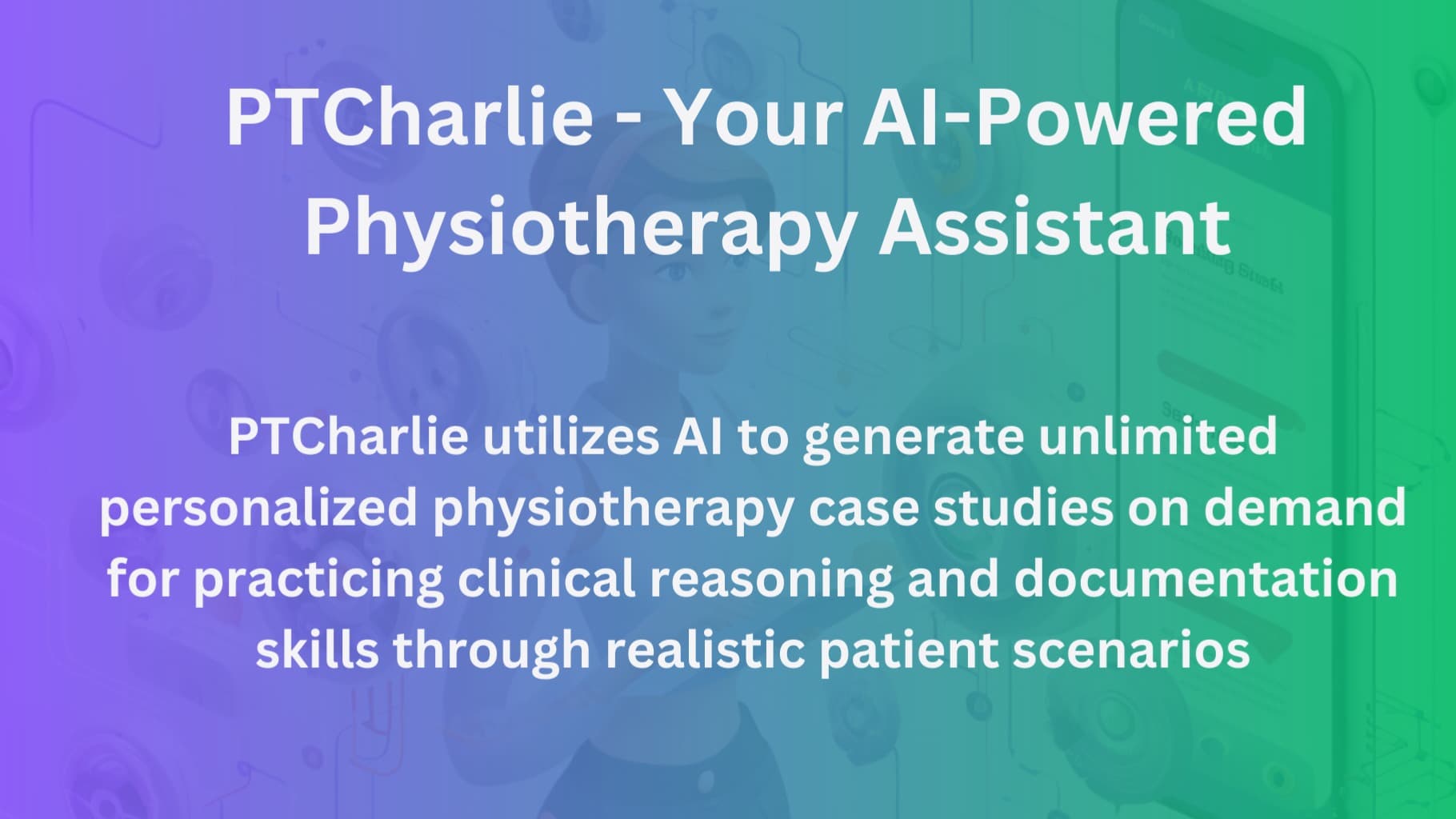 PTCharlie - Your AI-Powered Physiotherapy Assistant

PTCharlie utilizes AI to generate unlimited personalized physiotherapy case studies on demand for practicing clinical reasoning and documentation skills through realistic patient scenarios